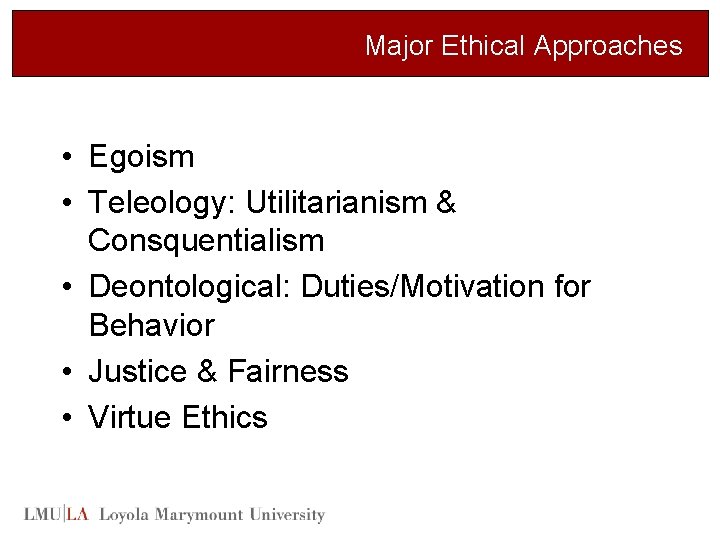 Major Ethical Approaches

• Egoism
• Teleology: Utilitarianism & Consquentialism
• Deontological: Duties/Motivation for Behavior
• Justice & Fairness
• Virtue Ethics

LMU|LA Loyola Marymount University